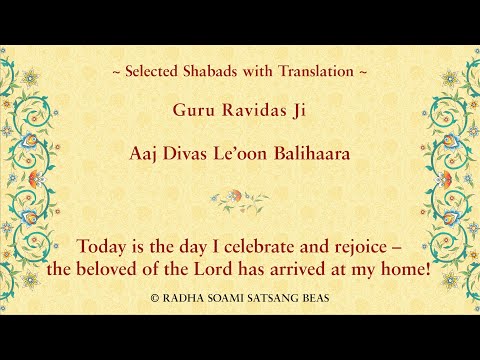 ~ Selected Shabads with Translation ~

Guru Ravidas Ji

Aaj Divas Le'oon Balihaara

Today is the day I celebrate and rejoice – the beloved of the Lord has arrived at my home!

© RADHA SOAMI SATSANG BEAS